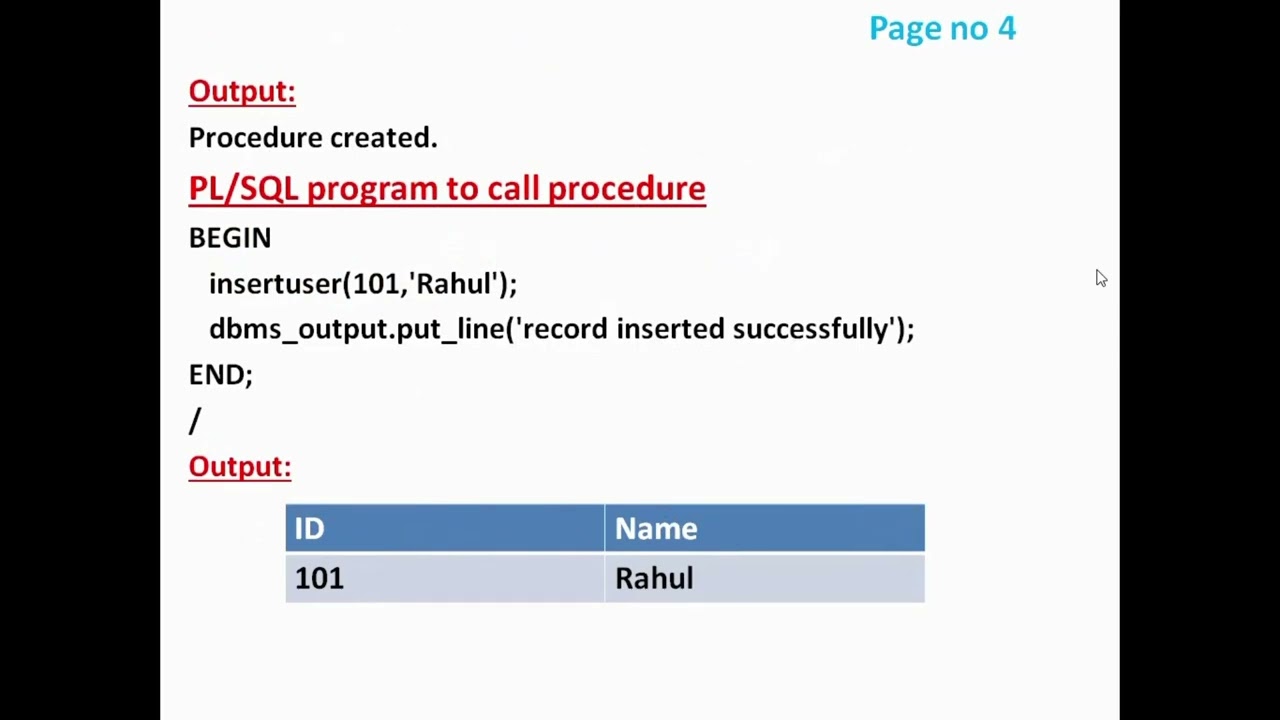 Page no 4

Output:

Procedure created.

PL/SQL program to call procedure

BEGIN
insertuser(101,'Rahul');
dbms_output.put_line('record inserted successfully');
END;
/

Output:

| ID | Name |
|---|---|
| 101 | Rahul |